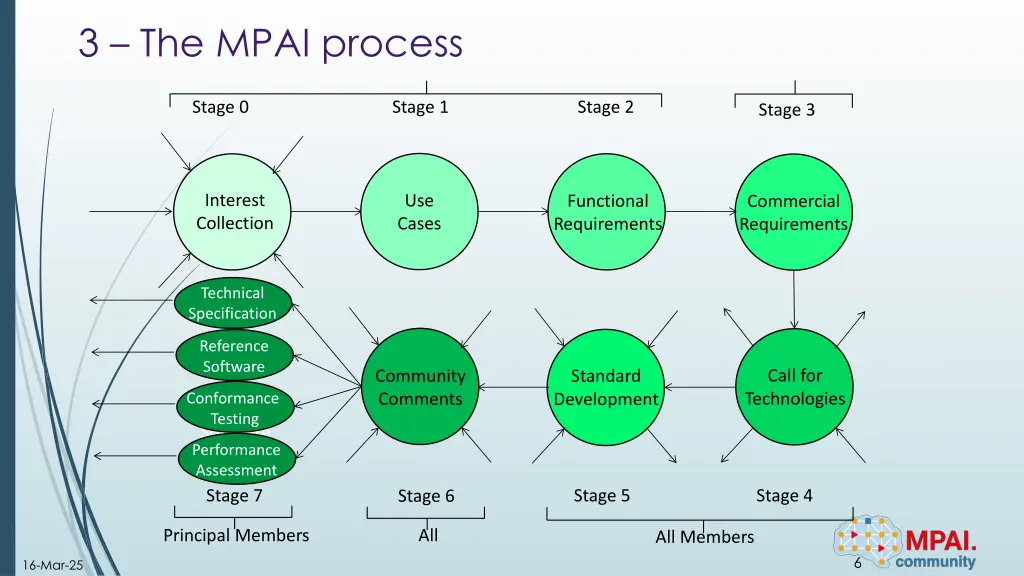 3 – The MPAI process

Stage 0

Stage 1

Stage 2

Stage 3

Interest Collection

Use Cases

Functional Requirements

Commercial Requirements

Technical Specification

Reference Software

Conformance Testing

Performance Assessment

Community Comments

Standard Development

Call for Technologies

Stage 7

Stage 6

Stage 5

Stage 4

Principal Members

All

All Members

MPAI. community

16-Mar-25

6